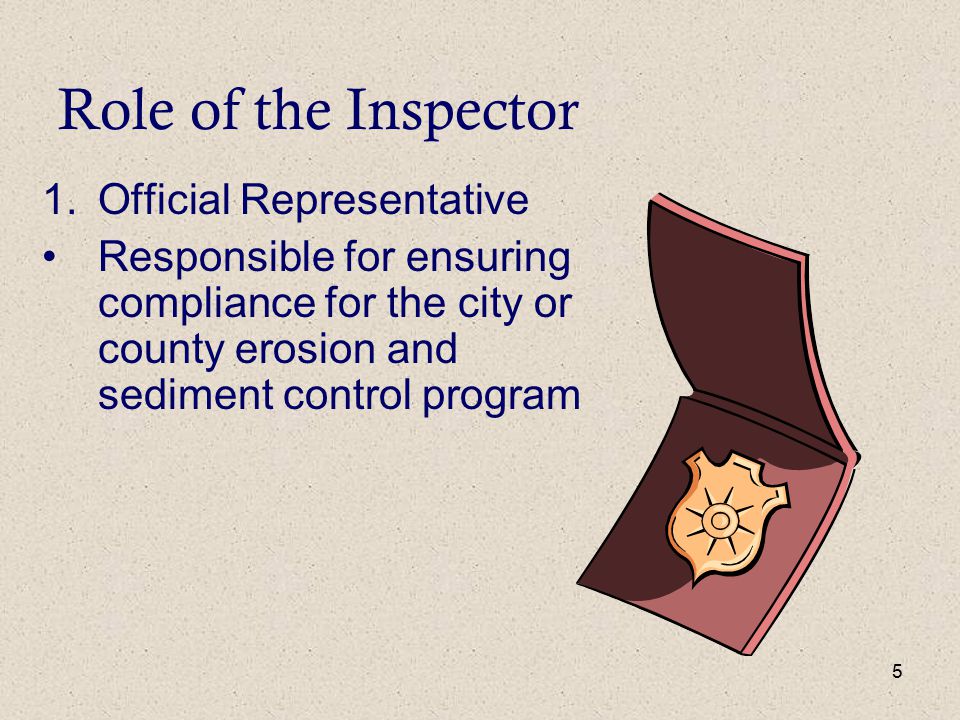 Role of the Inspector

1. Official Representative

• Responsible for ensuring compliance for the city or county erosion and sediment control program

5